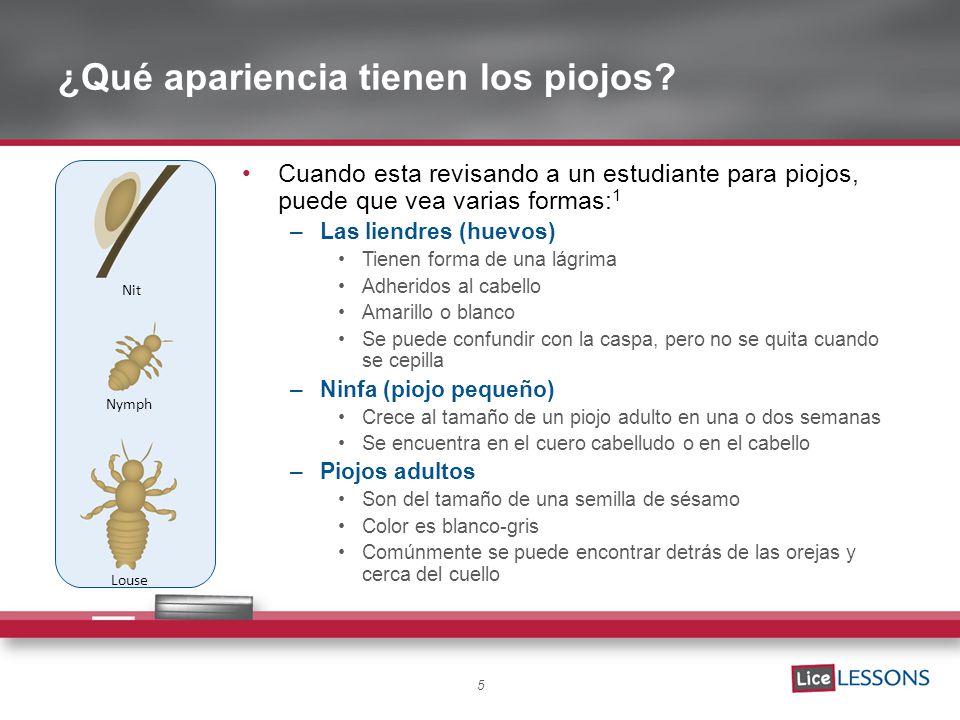 ¿Qué apariencia tienen los piojos?

Nit

Nymph

Louse

• Cuando esta revisando a un estudiante para piojos, puede que vea varias formas:$^1$
– Las liendres (huevos)
• Tienen forma de una lágrima
• Adheridos al cabello
• Amarillo o blanco
• Se puede confundir con la caspa, pero no se quita cuando se cepilla
– Ninfa (piojo pequeño)
• Crece al tamaño de un piojo adulto en una o dos semanas
• Se encuentra en el cuero cabelludo o en el cabello
– Piojos adultos
• Son del tamaño de una semilla de sésamo
• Color es blanco-gris
• Comúnmente se puede encontrar detrás de las orejas y cerca del cuello

5

Lice LESSONS